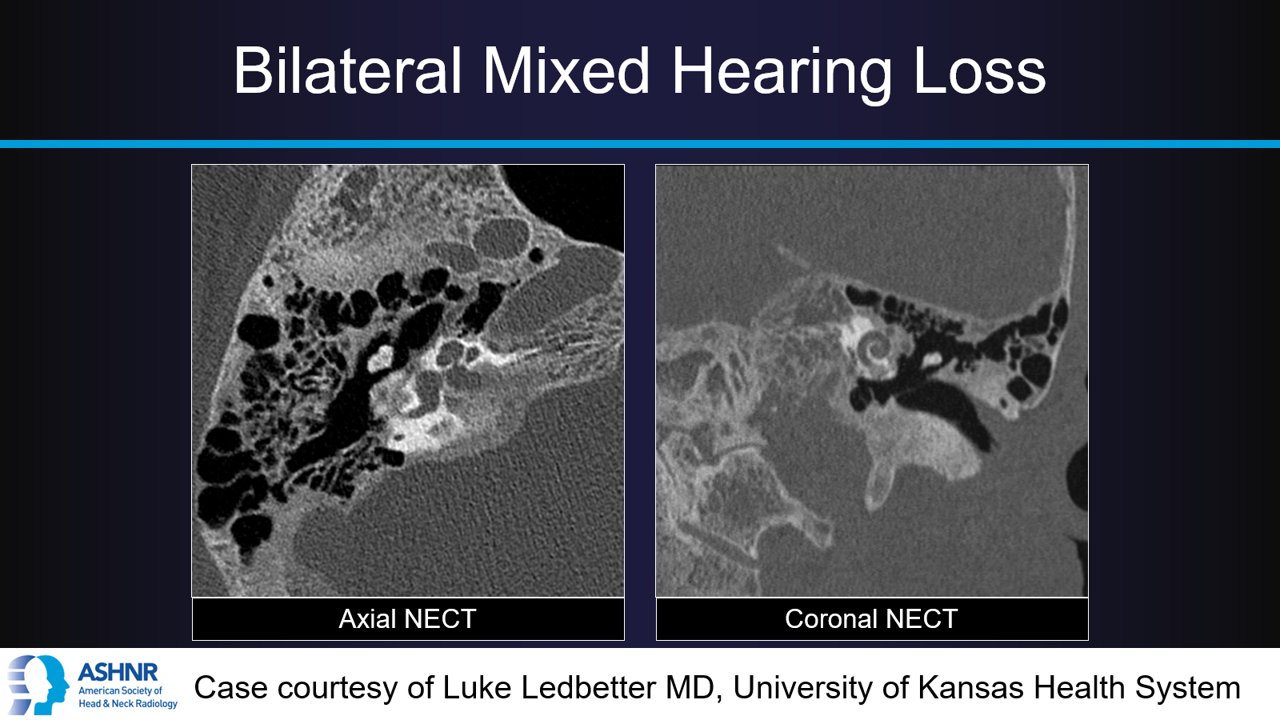 Bilateral Mixed Hearing Loss

Axial NECT

Coronal NECT

ASHNR
American Society of Head & Neck Radiology

Case courtesy of Luke Ledbetter MD, University of Kansas Health System